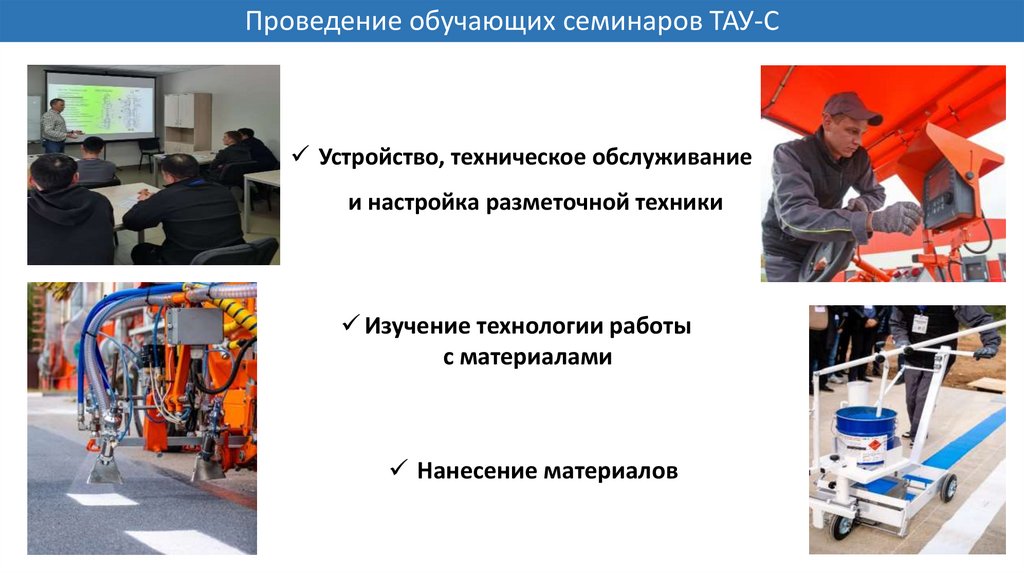 Проведение обучающих семинаров ТАУ-С

✓ Устройство, техническое обслуживание и настройка разметочной техники

✓ Изучение технологии работы с материалами

✓ Нанесение материалов